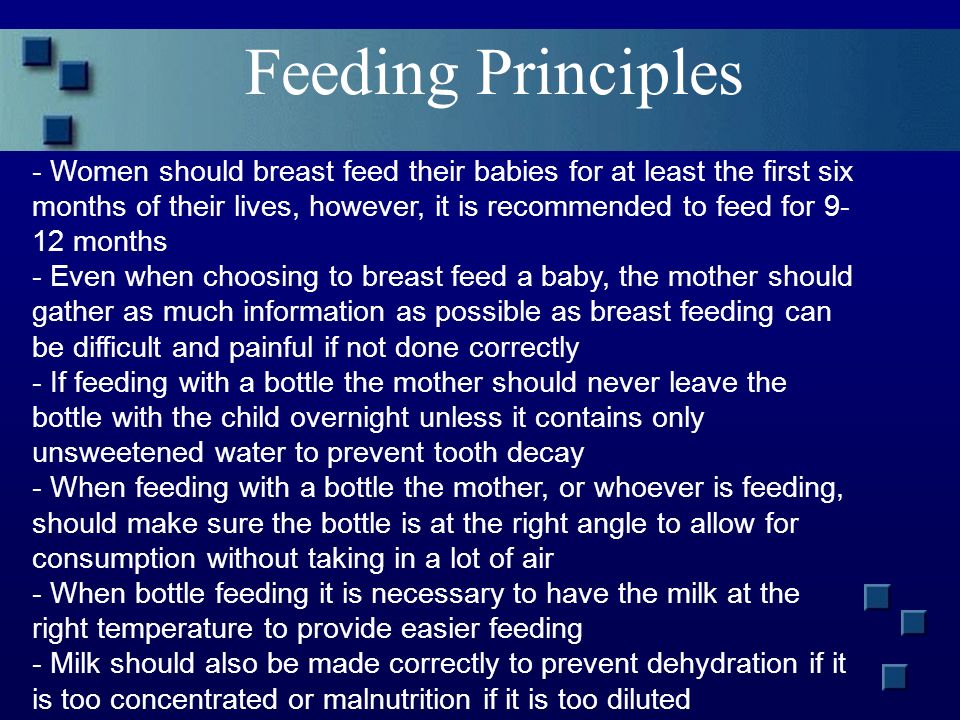 Feeding Principles

- Women should breast feed their babies for at least the first six months of their lives, however, it is recommended to feed for 9-12 months
- Even when choosing to breast feed a baby, the mother should gather as much information as possible as breast feeding can be difficult and painful if not done correctly
- If feeding with a bottle the mother should never leave the bottle with the child overnight unless it contains only unsweetened water to prevent tooth decay
- When feeding with a bottle the mother, or whoever is feeding, should make sure the bottle is at the right angle to allow for consumption without taking in a lot of air
- When bottle feeding it is necessary to have the milk at the right temperature to provide easier feeding
- Milk should also be made correctly to prevent dehydration if it is too concentrated or malnutrition if it is too diluted